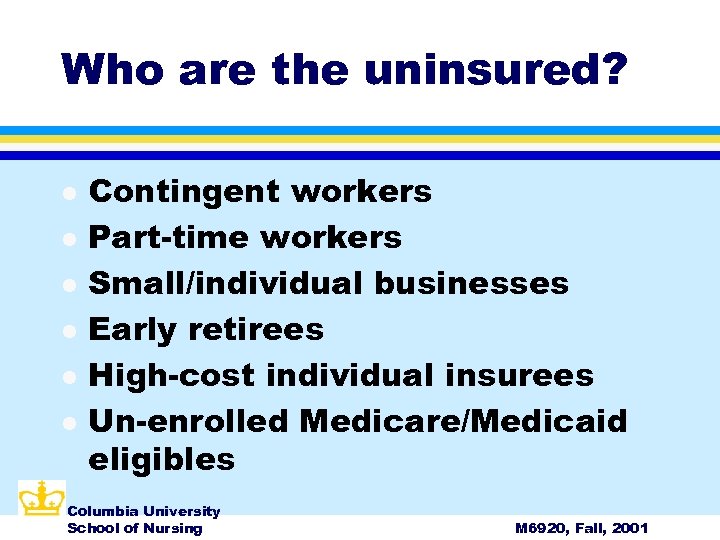 Who are the uninsured?

- Contingent workers
- Part-time workers
- Small/individual businesses
- Early retirees
- High-cost individual insurees
- Un-enrolled Medicare/Medicaid eligibles

Columbia University
School of Nursing

M6920, Fall, 2001